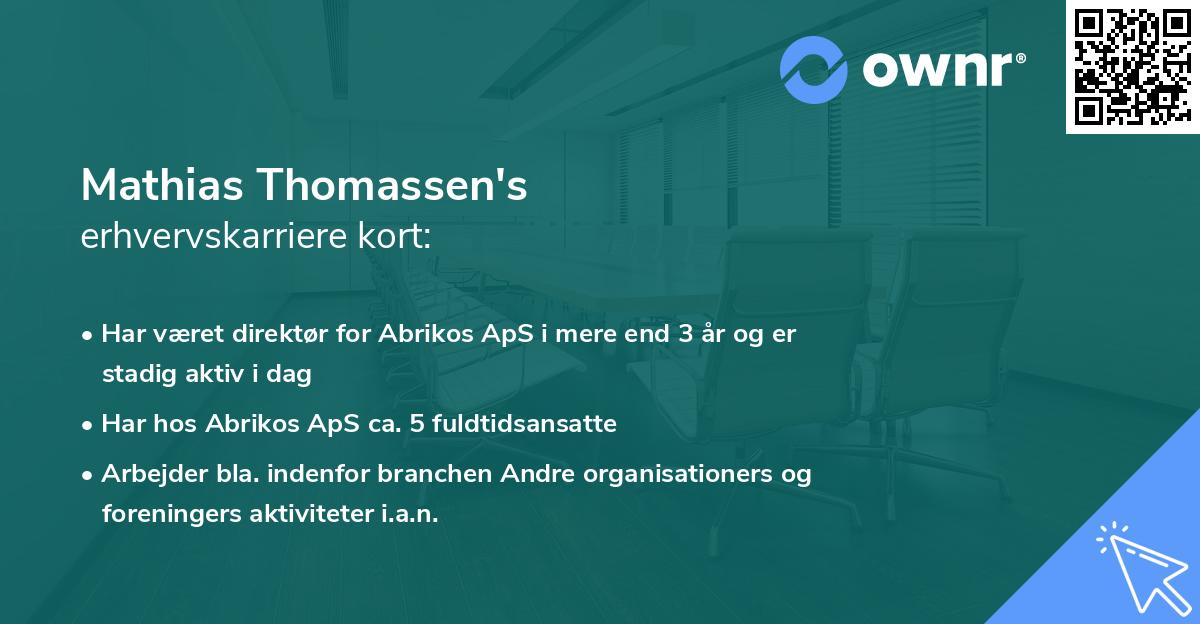 ownr®

Mathias Thomassen's
erhvervskarriere kort:

• Har været direktør for Abrikos ApS i mere end 3 år og er stadig aktiv i dag
• Har hos Abrikos ApS ca. 5 fuldtidsansatte
• Arbejder bla. indenfor branchen Andre organisationers og foreningers aktiviteter i.a.n.